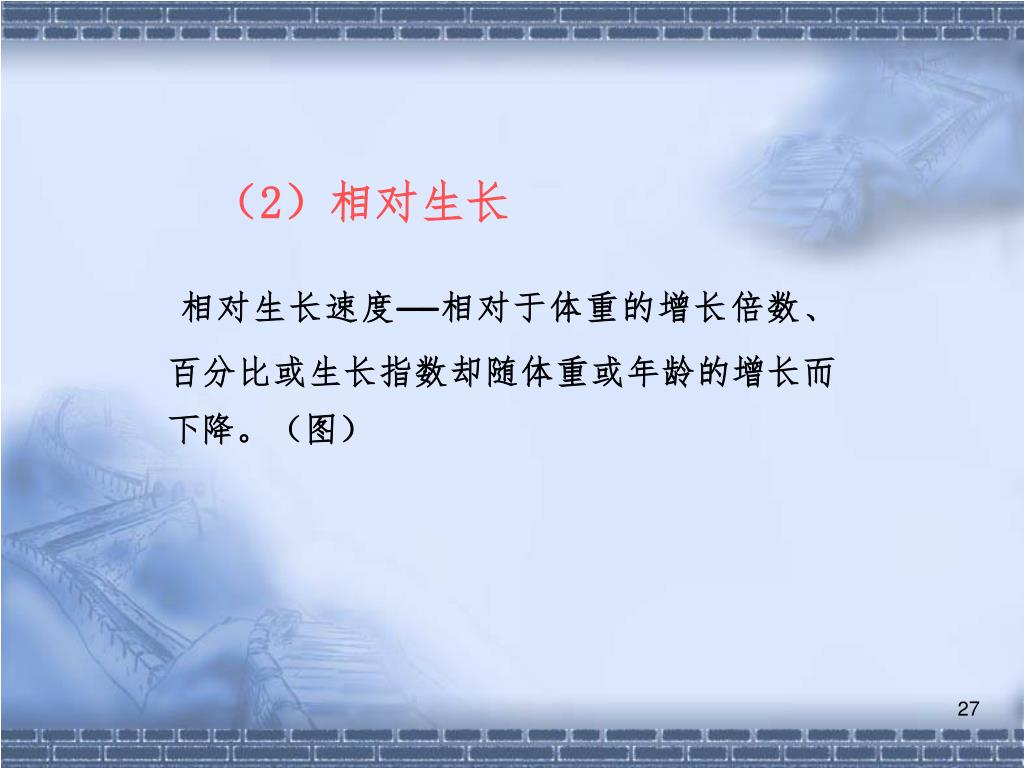 （2）相对生长

相对生长速度—相对于体重的增长倍数、百分比或生长指数却随体重或年龄的增长而下降。（图）

27